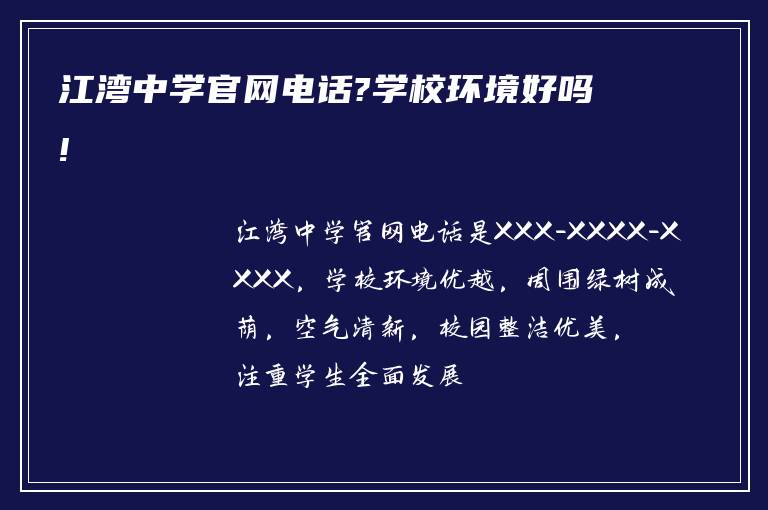 江湾中学官网电话?学校环境好吗!

江湾中学官网电话是XXX-XXXX-XXXX，学校环境优越，周围绿树成荫，空气清新，校园整洁优美，注重学生全面发展